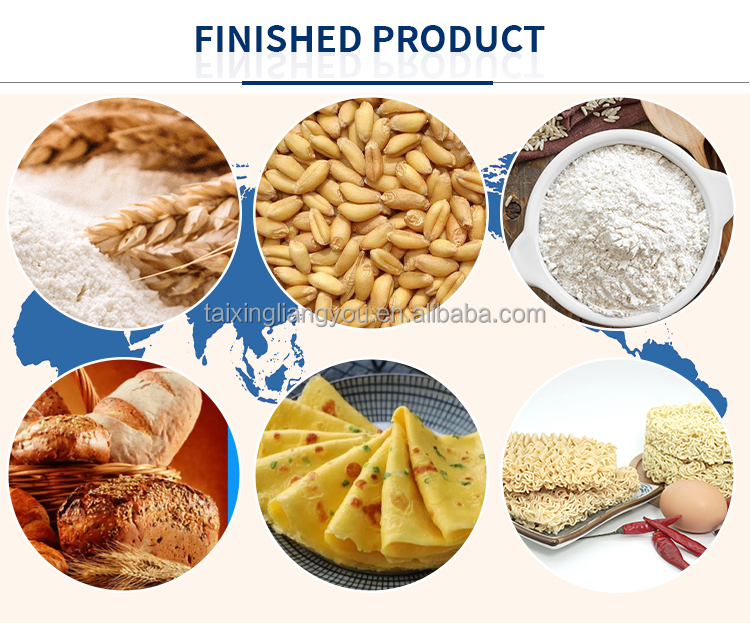 FINISHED PRODUCT

taixingliangyou.en.alibaba.com